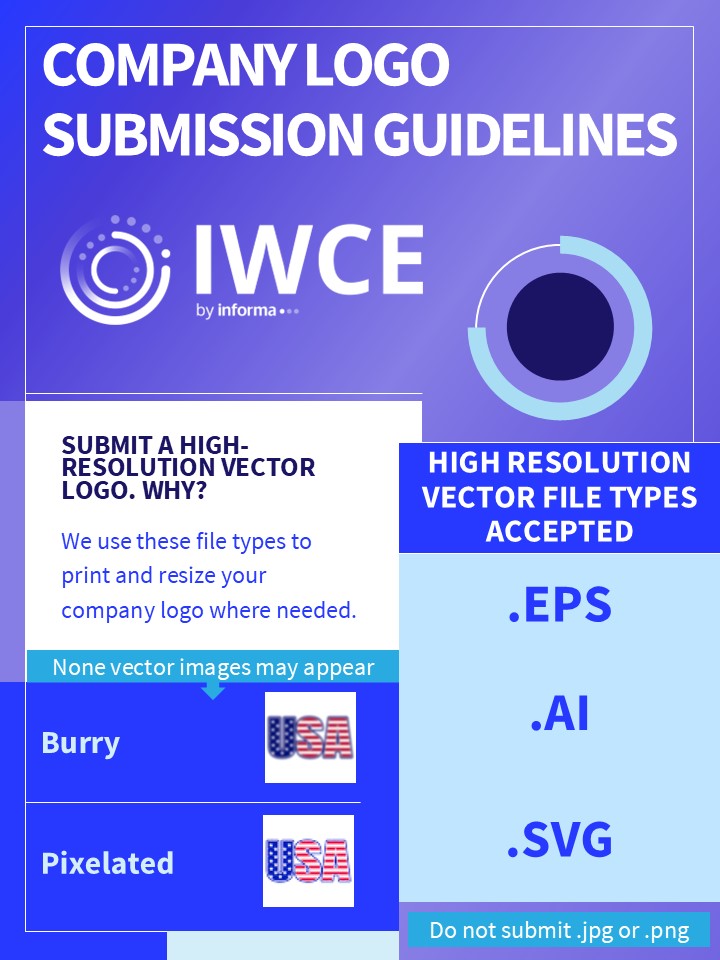 COMPANY LOGO SUBMISSION GUIDELINES

IWCE
by informa

SUBMIT A HIGH-RESOLUTION VECTOR LOGO. WHY?

We use these file types to print and resize your company logo where needed.

None vector images may appear

Burry

USA

Pixelated

USA

HIGH RESOLUTION VECTOR FILE TYPES ACCEPTED

.EPS

.AI

.SVG

Do not submit .jpg or .png